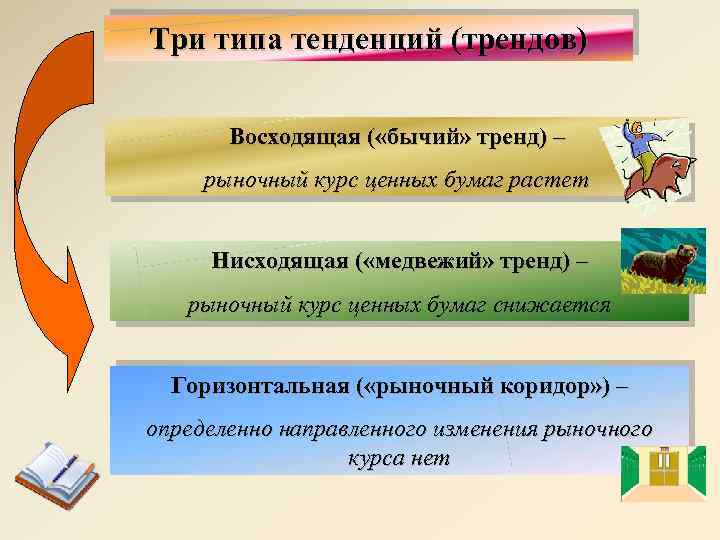 Три типа тенденций (трендов)

Восходящая («бычий» тренд) –

рыночный курс ценных бумаг растет

Нисходящая («медвежий» тренд) –

рыночный курс ценных бумаг снижается

Горизонтальная («рыночный коридор») –

определенно направленного изменения рыночного курса нет